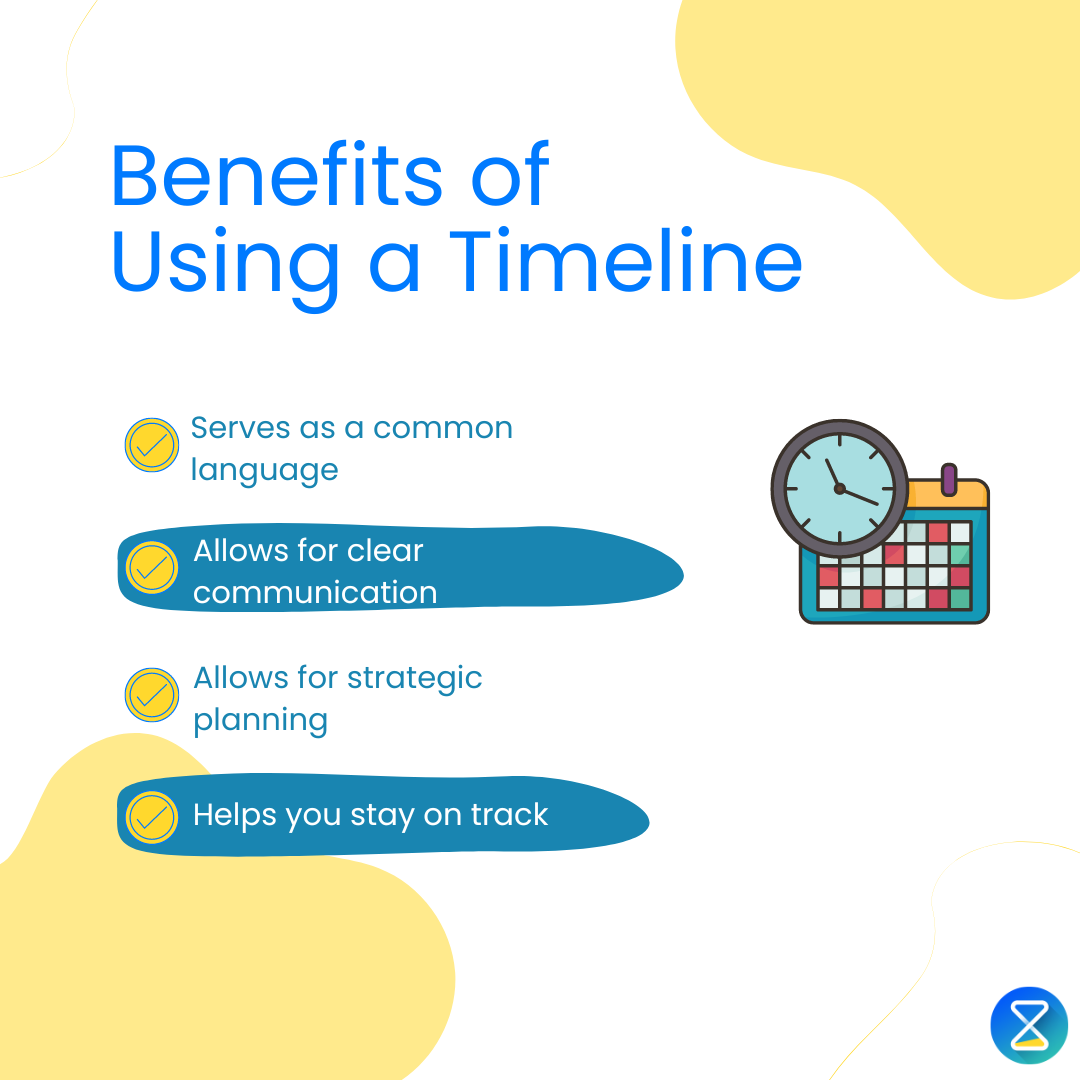 Benefits of Using a Timeline

Serves as a common language

Allows for clear communication

Allows for strategic planning

Helps you stay on track